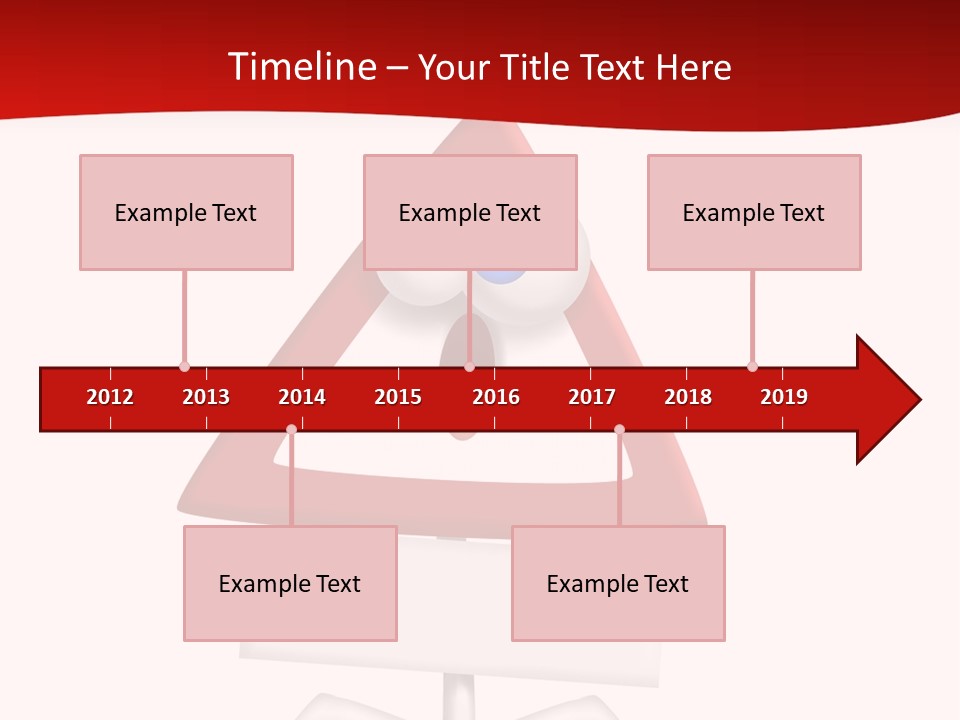 Timeline – Your Title Text Here

Example Text

Example Text

Example Text

2012 2013 2014 2015 2016 2017 2018 2019

Example Text

Example Text